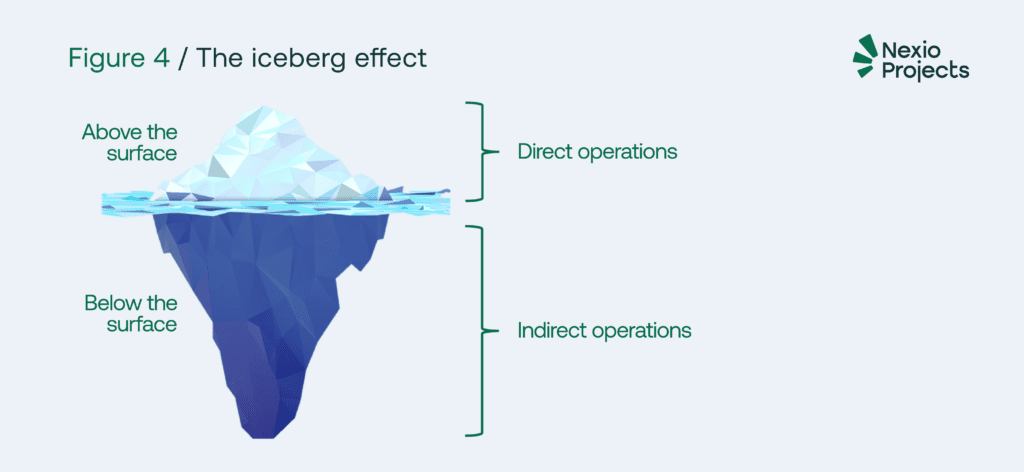 Figure 4 / The iceberg effect

Nexio Projects

Above the surface

Direct operations

Below the surface

Indirect operations